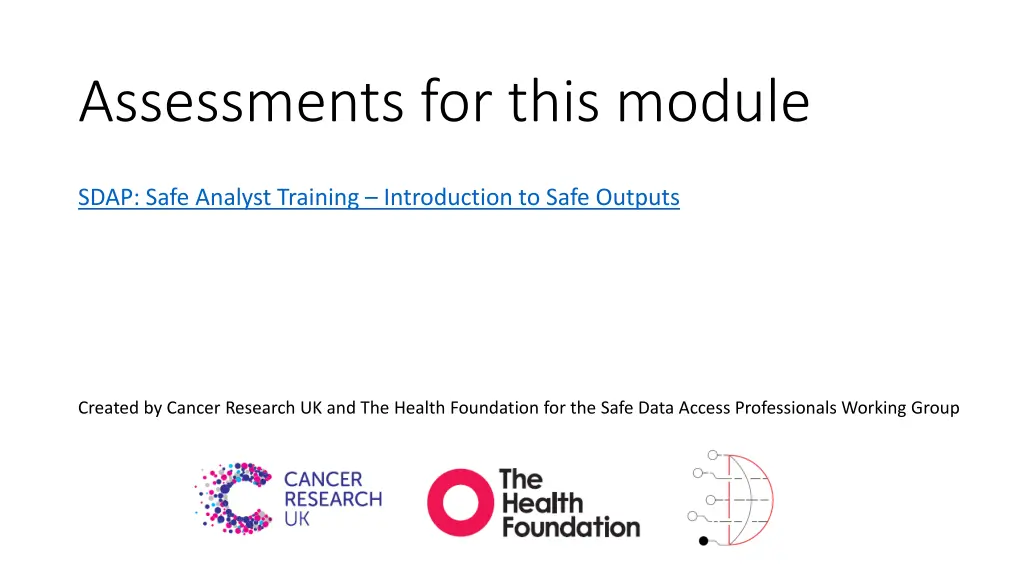 Assessments for this module

SDAP: Safe Analyst Training – Introduction to Safe Outputs

Created by Cancer Research UK and The Health Foundation for the Safe Data Access Professionals Working Group

CANCER RESEARCH UK

The Health Foundation